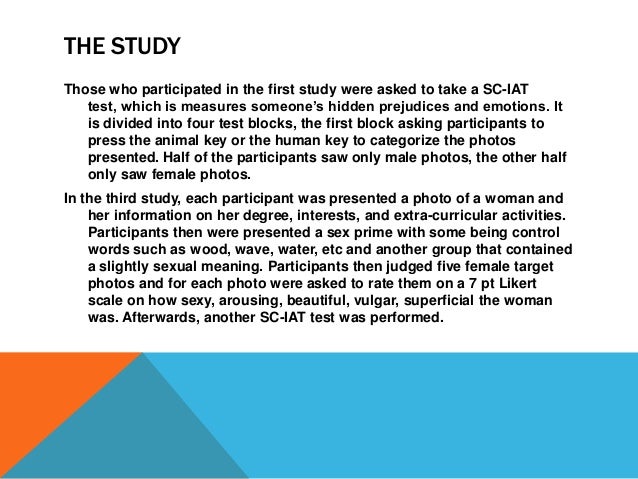 THE STUDY

Those who participated in the first study were asked to take a SC-IAT test, which is measures someone's hidden prejudices and emotions. It is divided into four test blocks, the first block asking participants to press the animal key or the human key to categorize the photos presented. Half of the participants saw only male photos, the other half only saw female photos.

In the third study, each participant was presented a photo of a woman and her information on her degree, interests, and extra-curricular activities. Participants then were presented a sex prime with some being control words such as wood, wave, water, etc and another group that contained a slightly sexual meaning. Participants then judged five female target photos and for each photo were asked to rate them on a 7 pt Likert scale on how sexy, arousing, beautiful, vulgar, superficial the woman was. Afterwards, another SC-IAT test was performed.